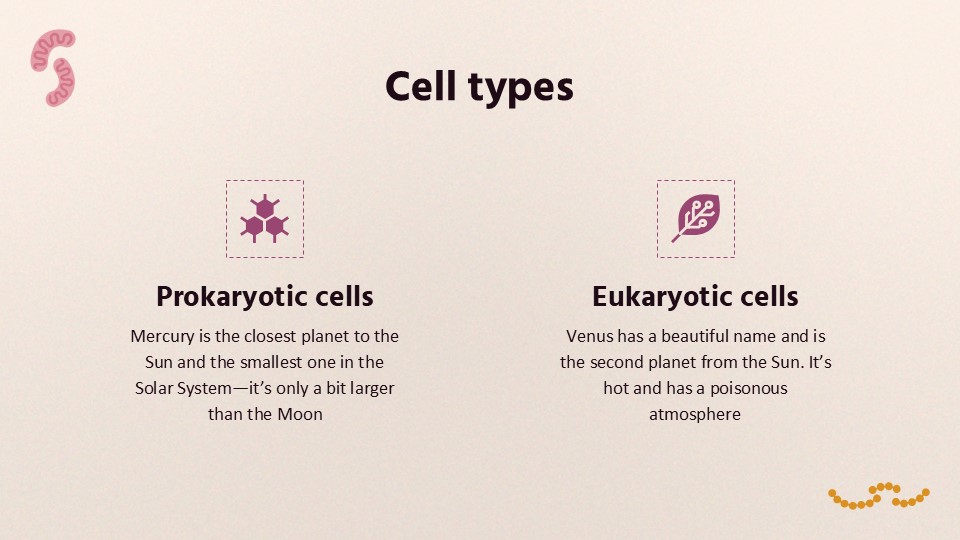 Cell types

Prokaryotic cells

Mercury is the closest planet to the Sun and the smallest one in the Solar System—it's only a bit larger than the Moon

Eukaryotic cells

Venus has a beautiful name and is the second planet from the Sun. It's hot and has a poisonous atmosphere